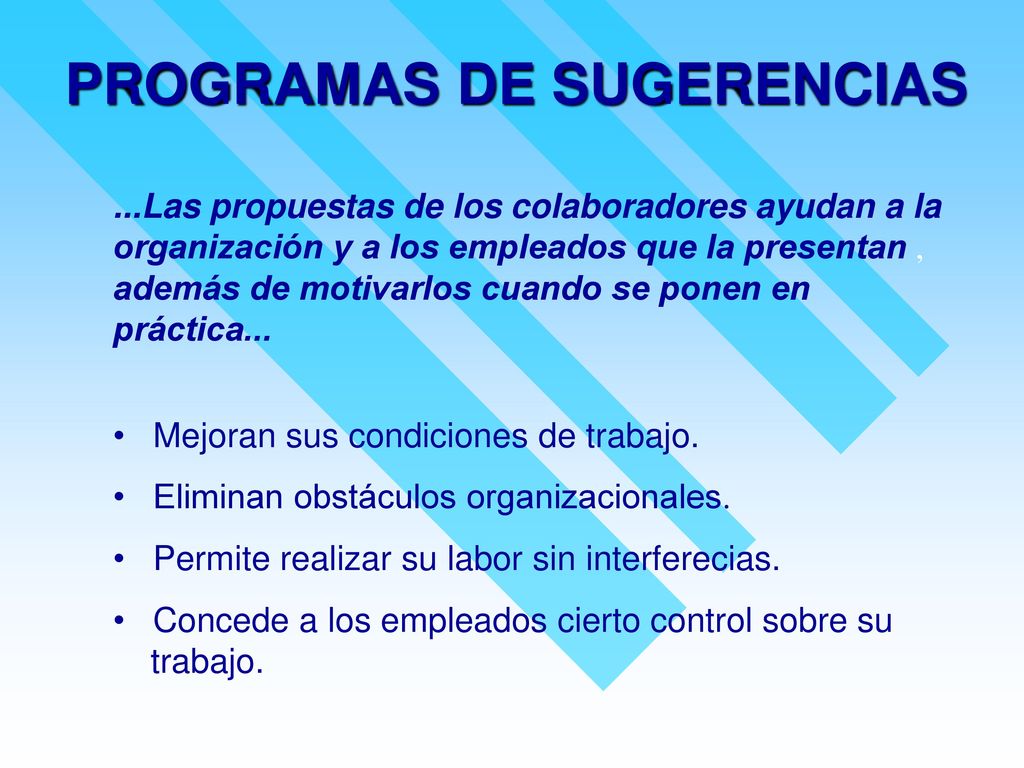 PROGRAMAS DE SUGERENCIAS

...Las propuestas de los colaboradores ayudan a la organización y a los empleados que la presentan , además de motivarlos cuando se ponen en práctica...

• Mejoran sus condiciones de trabajo.
• Eliminan obstáculos organizacionales.
• Permite realizar su labor sin interferecias.
• Concede a los empleados cierto control sobre su trabajo.